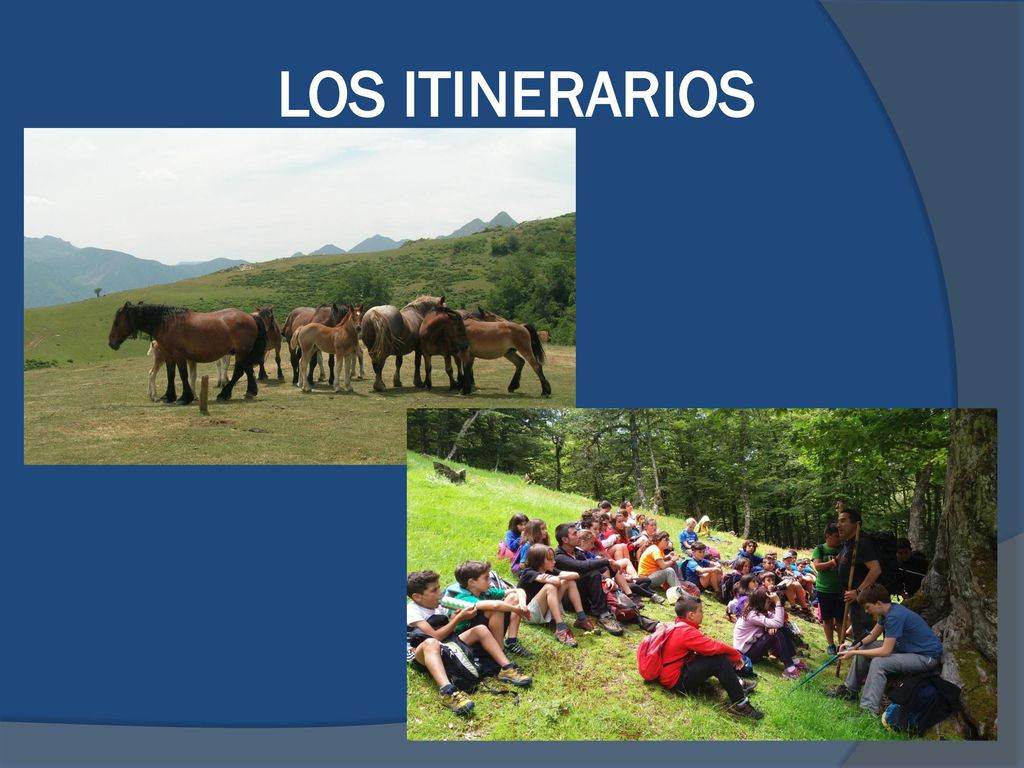 LOS ITINERARIOS